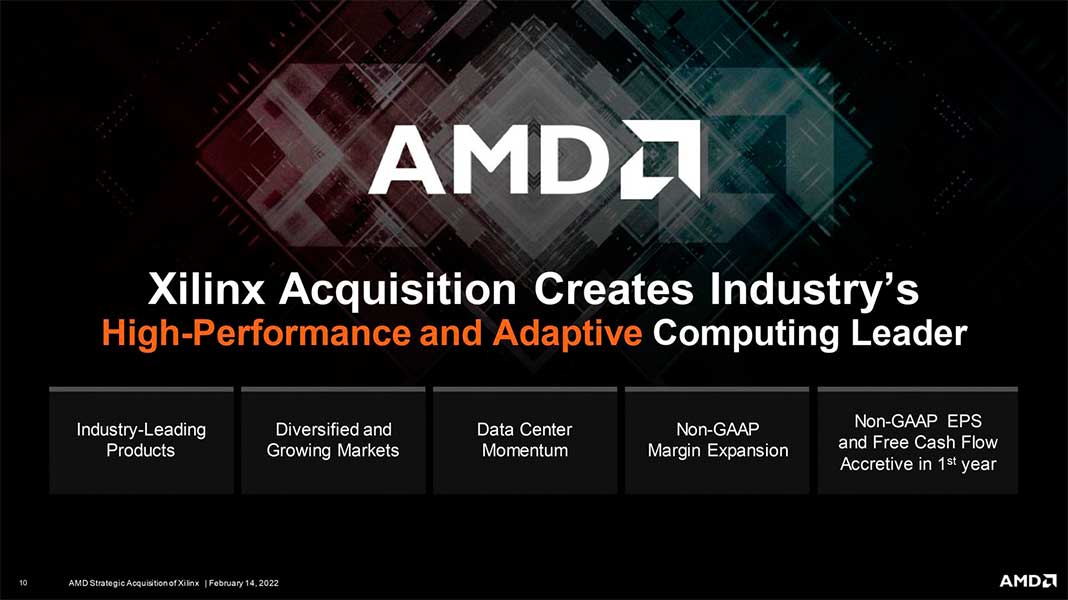 AMD

Xilinx Acquisition Creates Industry's High-Performance and Adaptive Computing Leader

Industry-Leading Products

Diversified and Growing Markets

Data Center Momentum

Non-GAAP Margin Expansion

Non-GAAP EPS and Free Cash Flow Accretive in 1$^{st}$ year

10 AMD Strategic Acquisition of Xilinx | February 14, 2022

AMD